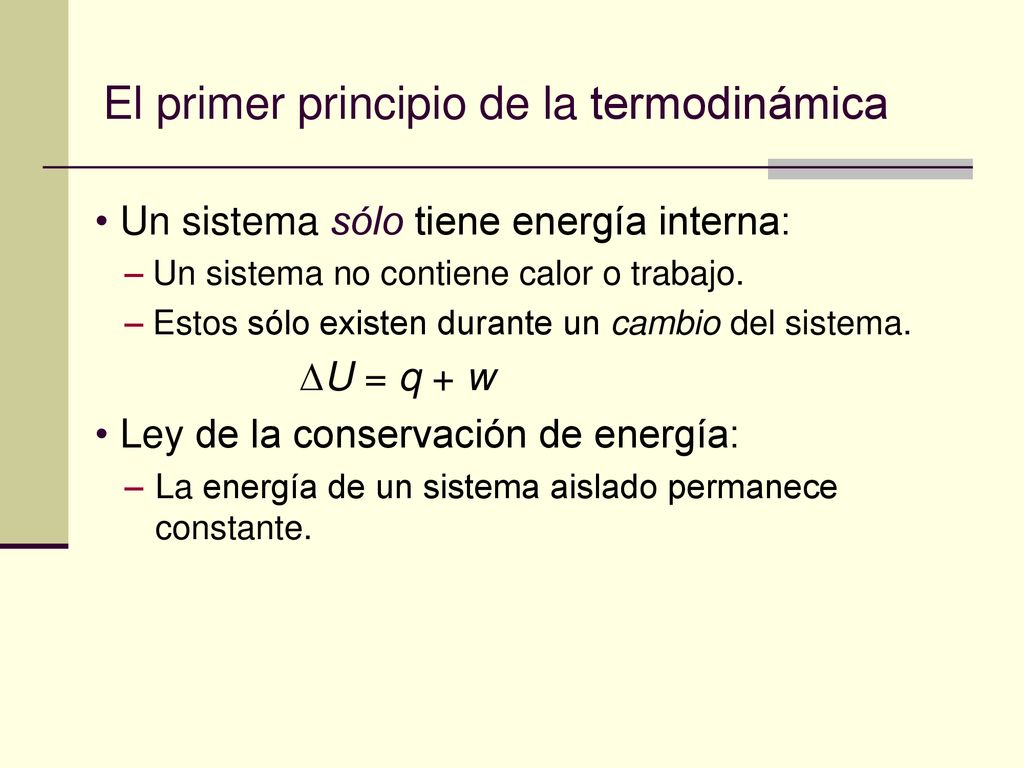 El primer principio de la termodinámica

• Un sistema sólo tiene energía interna:
– Un sistema no contiene calor o trabajo.
– Estos sólo existen durante un cambio del sistema.

$\Delta U = q + w$

• Ley de la conservación de energía:
– La energía de un sistema aislado permanece constante.